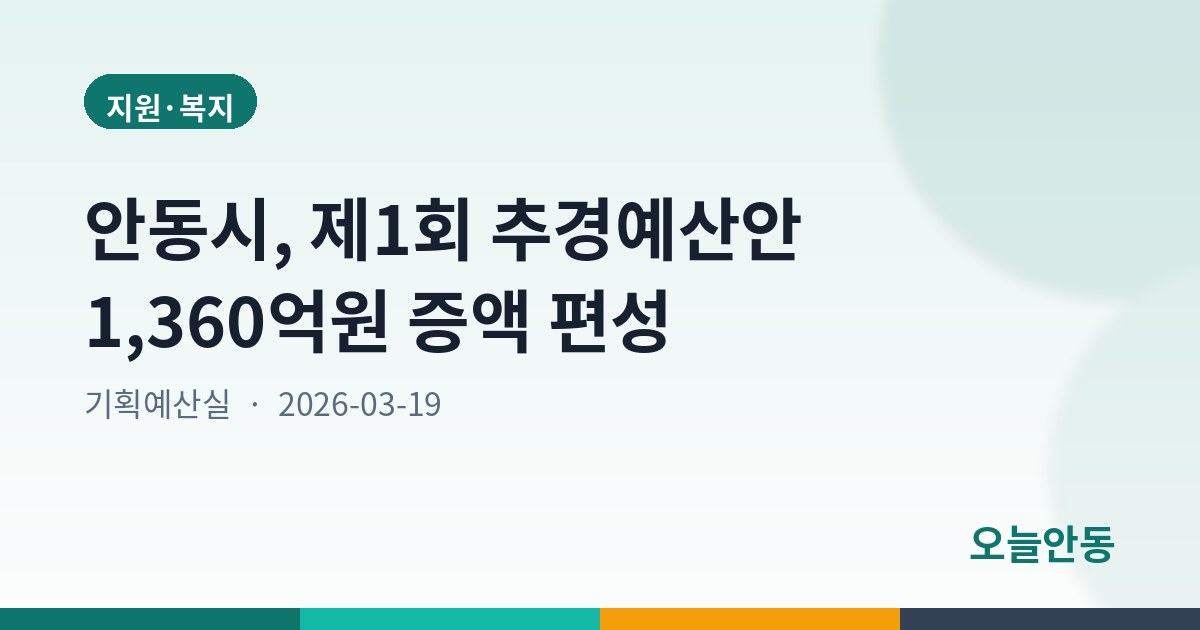 지원·복지

안동시, 제1회 추경예산안 1,360억원 증액 편성

기획예산실 · 2026-03-19

오늘안동